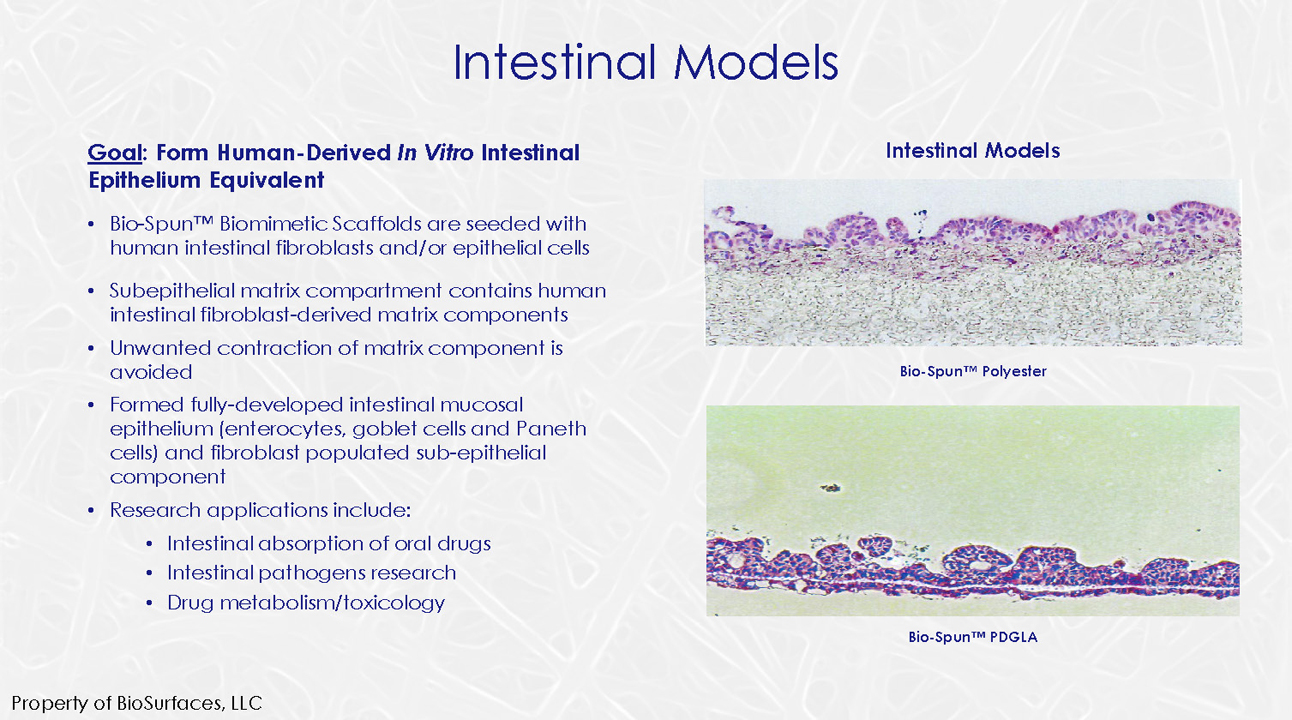 Intestinal Models

Goal: Form Human-Derived In Vitro Intestinal Epithelium Equivalent

• Bio-Spun™ Biomimetic Scaffolds are seeded with human intestinal fibroblasts and/or epithelial cells

• Subepithelial matrix compartment contains human intestinal fibroblast-derived matrix components

• Unwanted contraction of matrix component is avoided

• Formed fully-developed intestinal mucosal epithelium (enterocytes, goblet cells and Paneth cells) and fibroblast populated sub-epithelial component

• Research applications include:

• Intestinal absorption of oral drugs
• Intestinal pathogens research
• Drug metabolism/toxicology

Intestinal Models

Bio-Spun™ Polyester

Bio-Spun™ PDGLA

Property of BioSurfaces, LLC